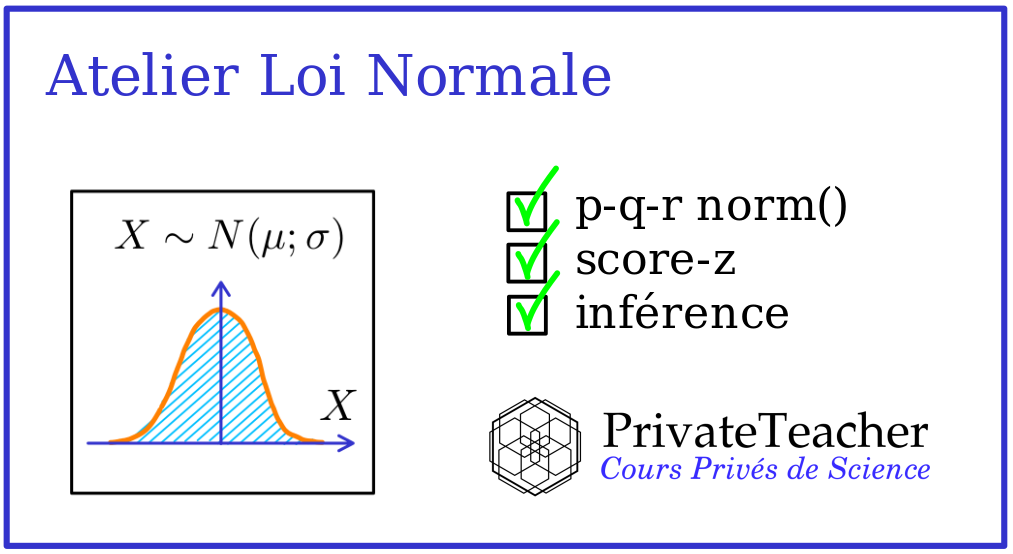 Atelier Loi Normale

$X \sim N(\mu; \sigma)$

$X$

p-q-r norm()
score-z
inférence

PrivateTeacher
Cours Privés de Science